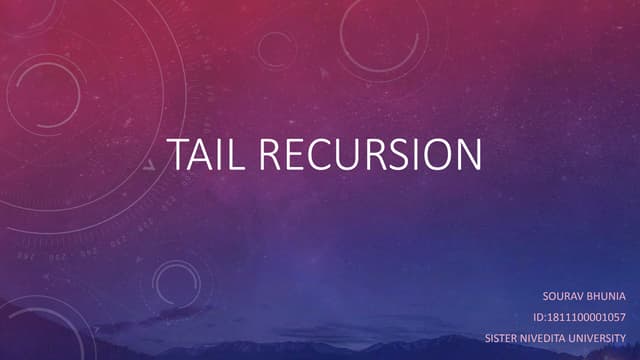 TAIL RECURSION

SOURAV BHUNIA
ID:1811100001057
SISTER NIVEDITA UNIVERSITY